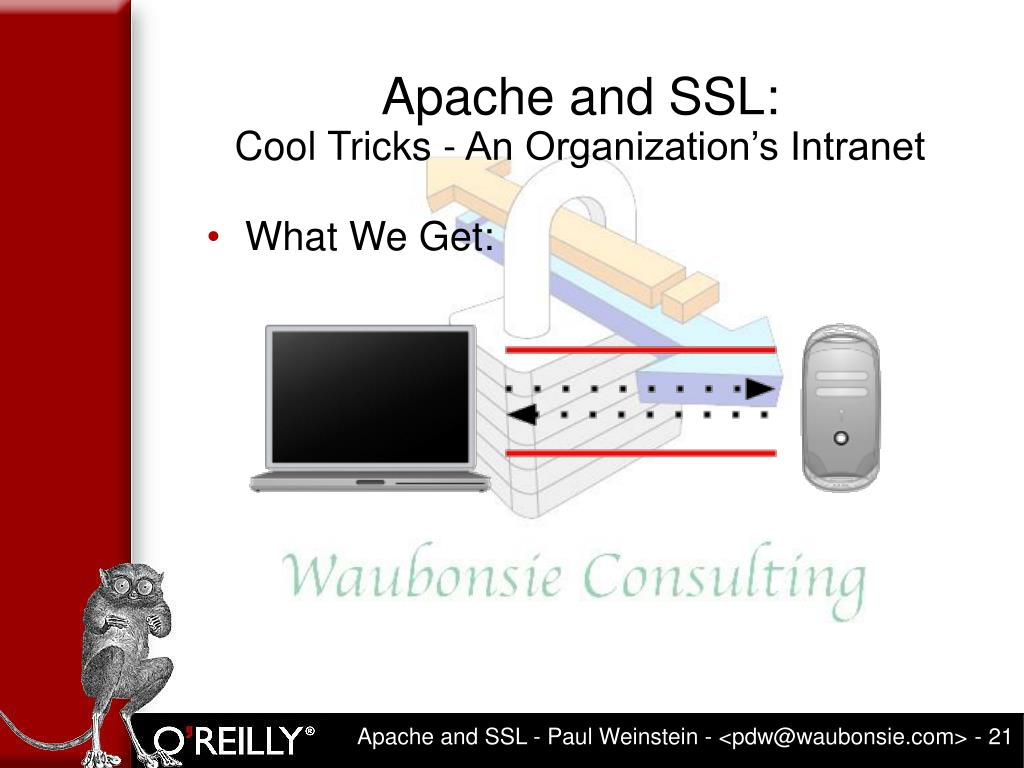 Apache and SSL:
Cool Tricks - An Organization’s Intranet

• What We Get:

Waubonsie Consulting

O'REILLY®

Apache and SSL - Paul Weinstein - <pdw@waubonsie.com> - 21